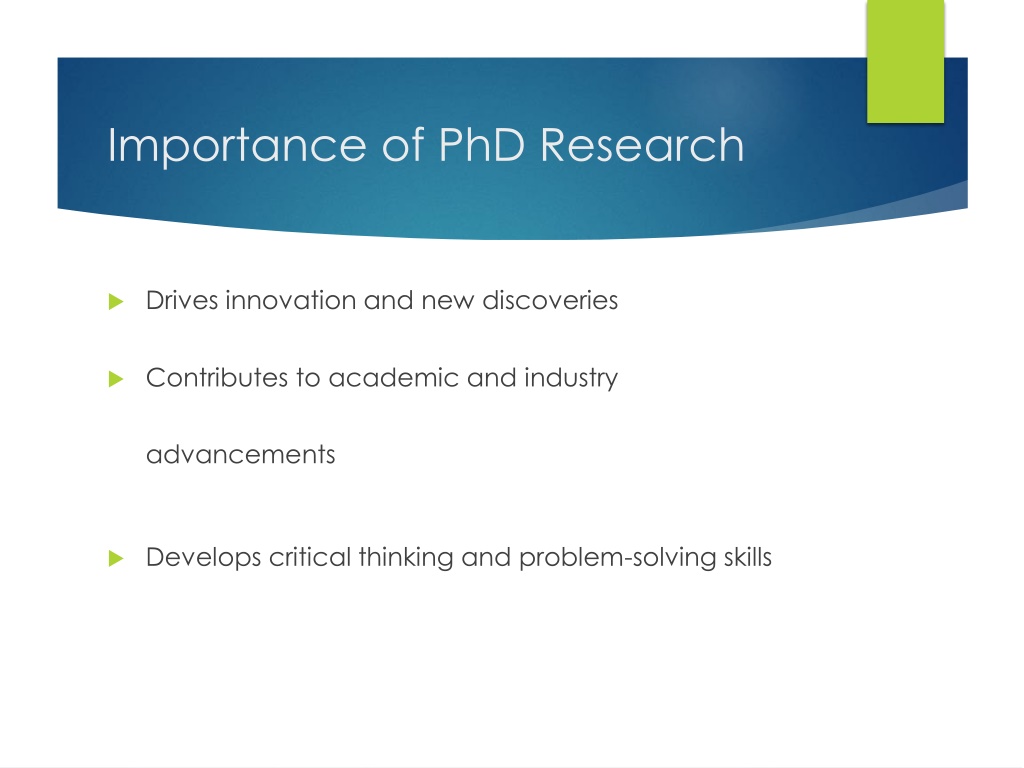 Importance of PhD Research

Drives innovation and new discoveries

Contributes to academic and industry advancements

Develops critical thinking and problem-solving skills